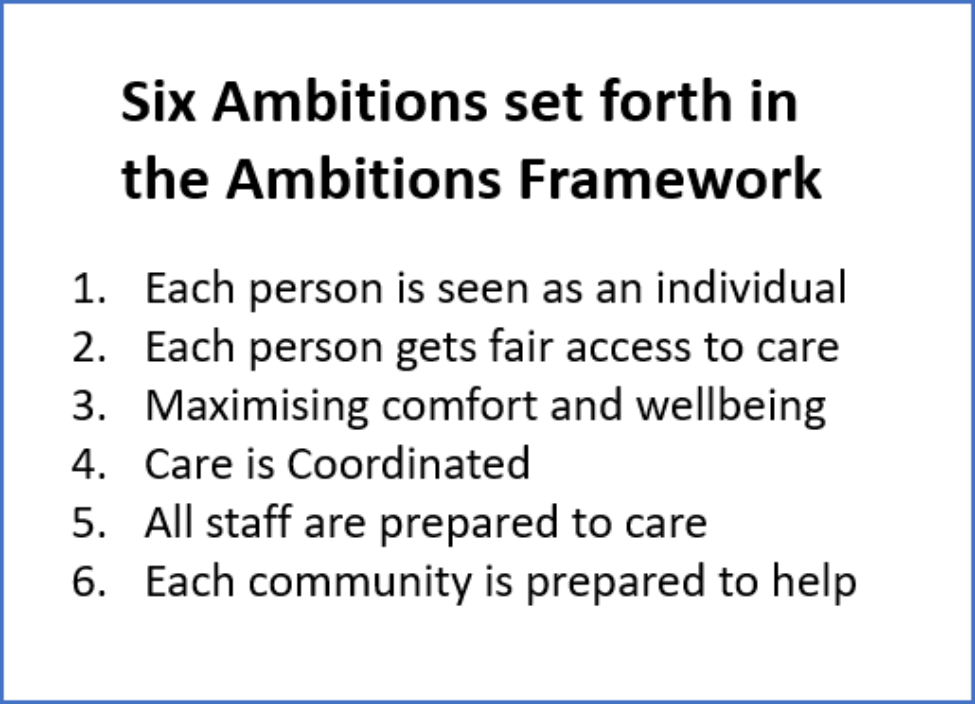 Six Ambitions set forth in the Ambitions Framework

1. Each person is seen as an individual
2. Each person gets fair access to care
3. Maximising comfort and wellbeing
4. Care is Coordinated
5. All staff are prepared to care
6. Each community is prepared to help